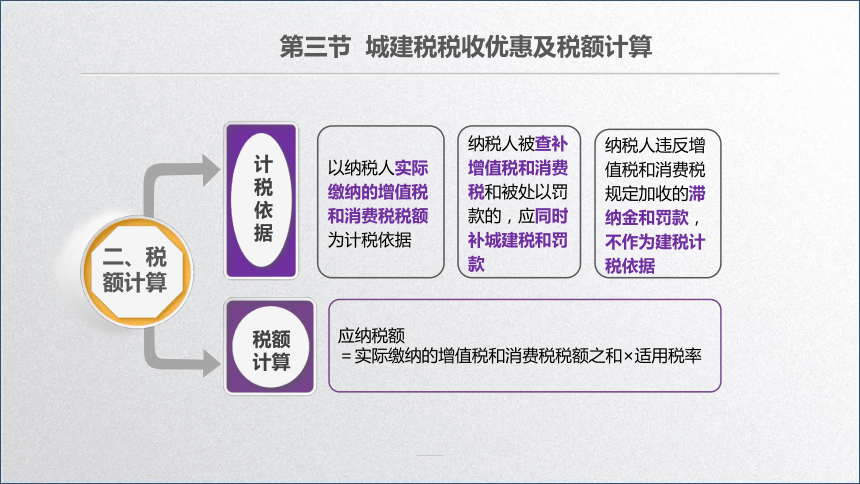 第三节 城建税税收优惠及税额计算

二、税额计算

计税依据

以纳税人实际缴纳的增值税和消费税税额为计税依据

纳税人被查补增值税和消费税和被处以罚款的，应同时补城建税和罚款

纳税人违反增值税和消费税规定加收的滞纳金和罚款，不作为建税计税依据

税额计算

应纳税额
＝实际缴纳的增值税和消费税税额之和×适用税率